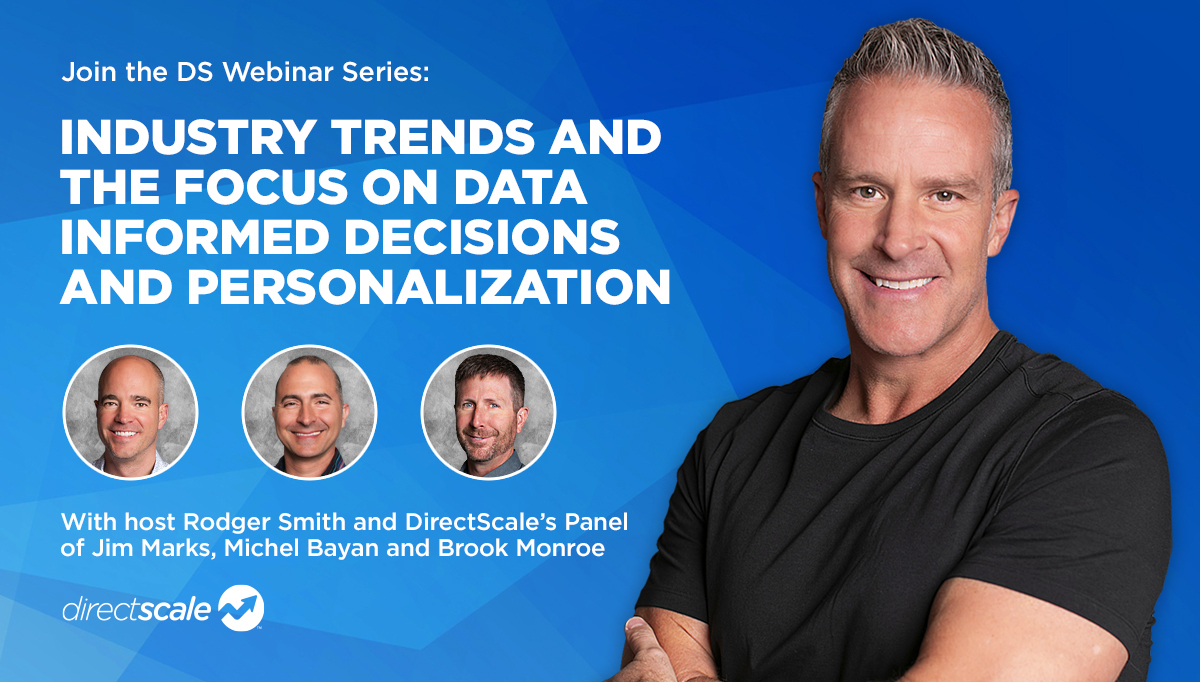 Join the DS Webinar Series:

INDUSTRY TRENDS AND THE FOCUS ON DATA INFORMED DECISIONS AND PERSONALIZATION

With host Rodger Smith and DirectScale's Panel of Jim Marks, Michel Bayan and Brook Monroe

directscale